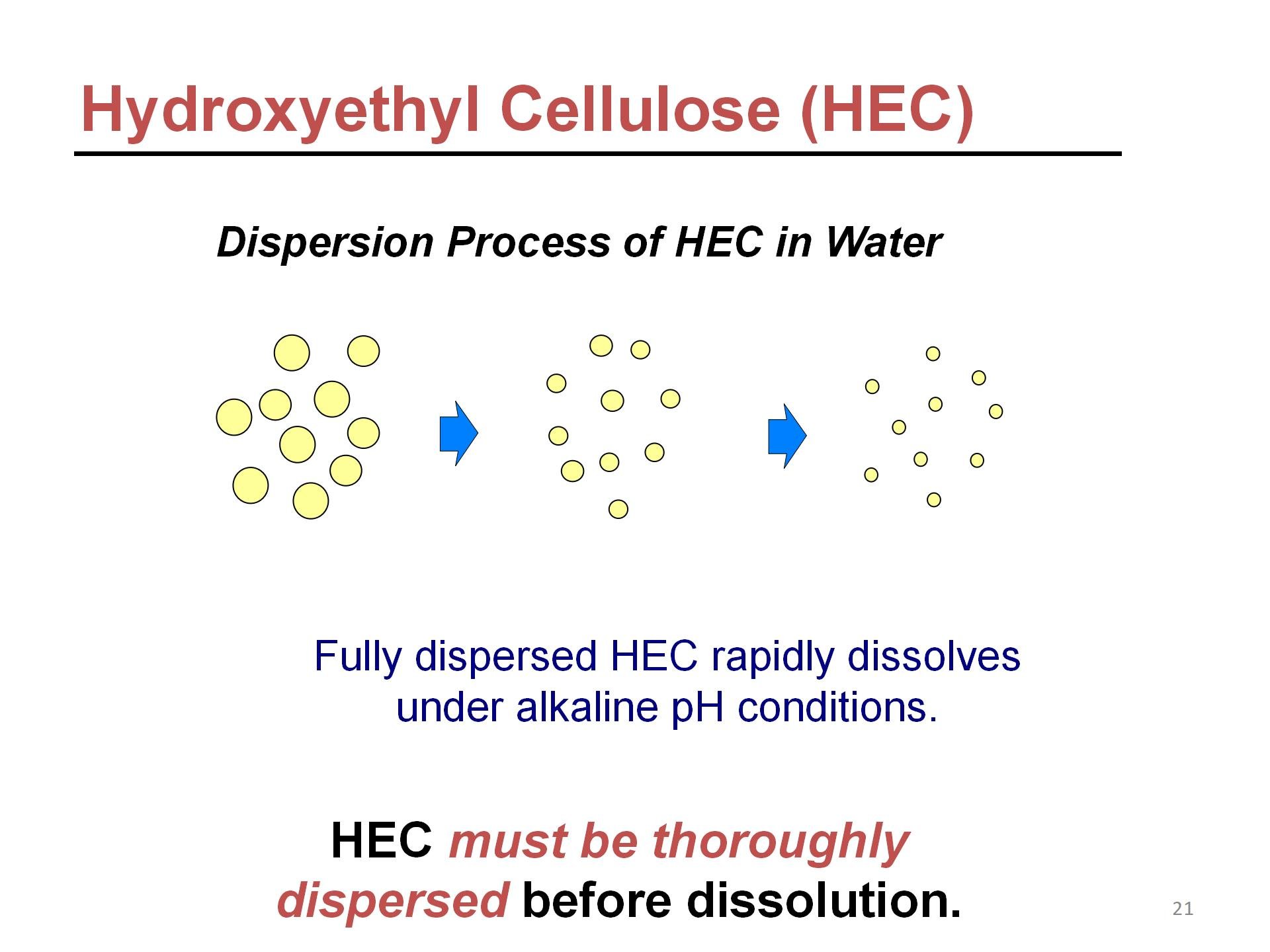 Hydroxyethyl Cellulose (HEC)

Dispersion Process of HEC in Water

Fully dispersed HEC rapidly dissolves under alkaline pH conditions.

HEC must be thoroughly dispersed before dissolution.

21